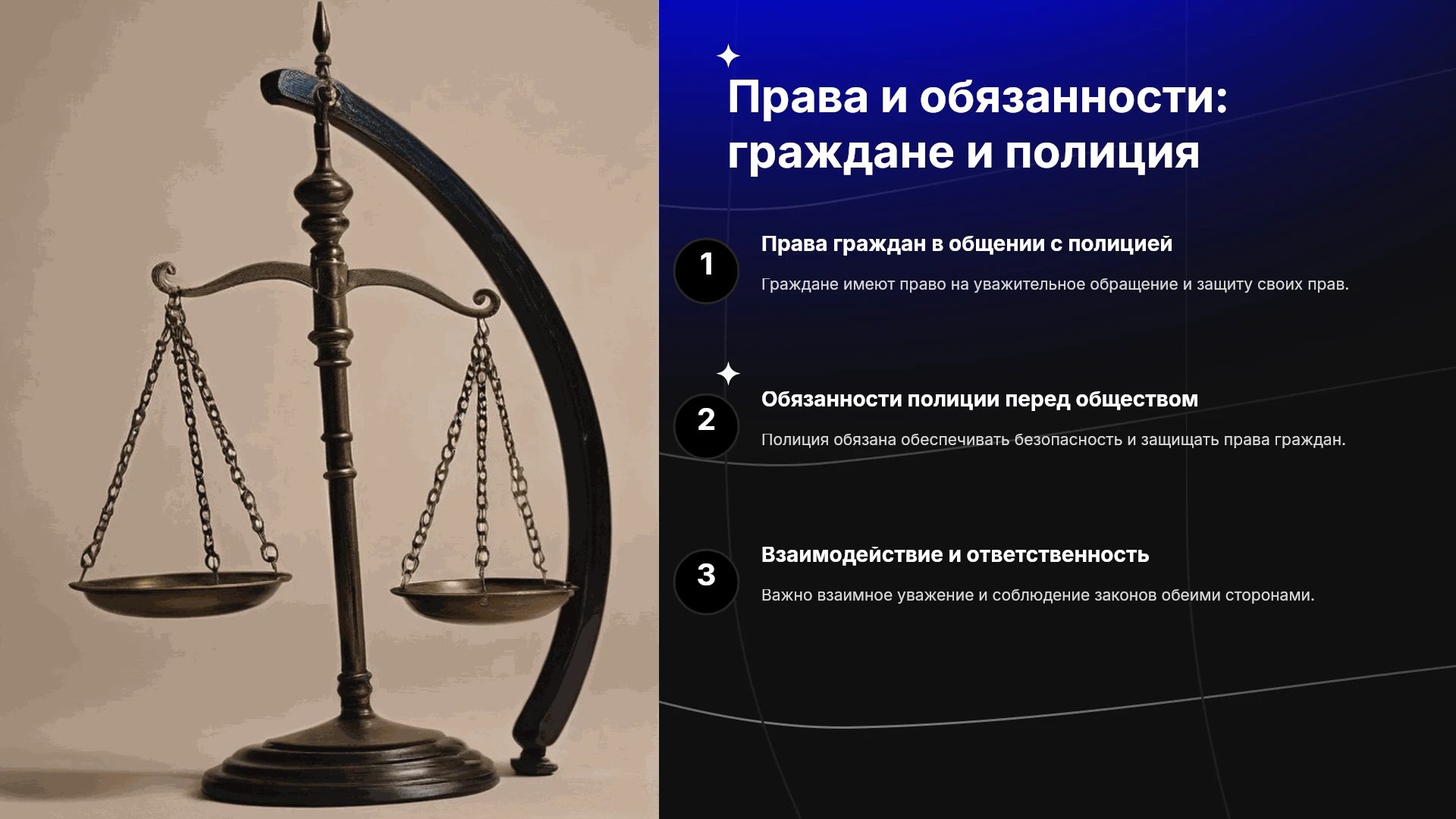 Права и обязанности: граждане и полиция

1

Права граждан в общении с полицией

Граждане имеют право на уважительное обращение и защиту своих прав.

2

Обязанности полиции перед обществом

Полиция обязана обеспечивать безопасность и защищать права граждан.

3

Взаимодействие и ответственность

Важно взаимное уважение и соблюдение законов обеими сторонами.